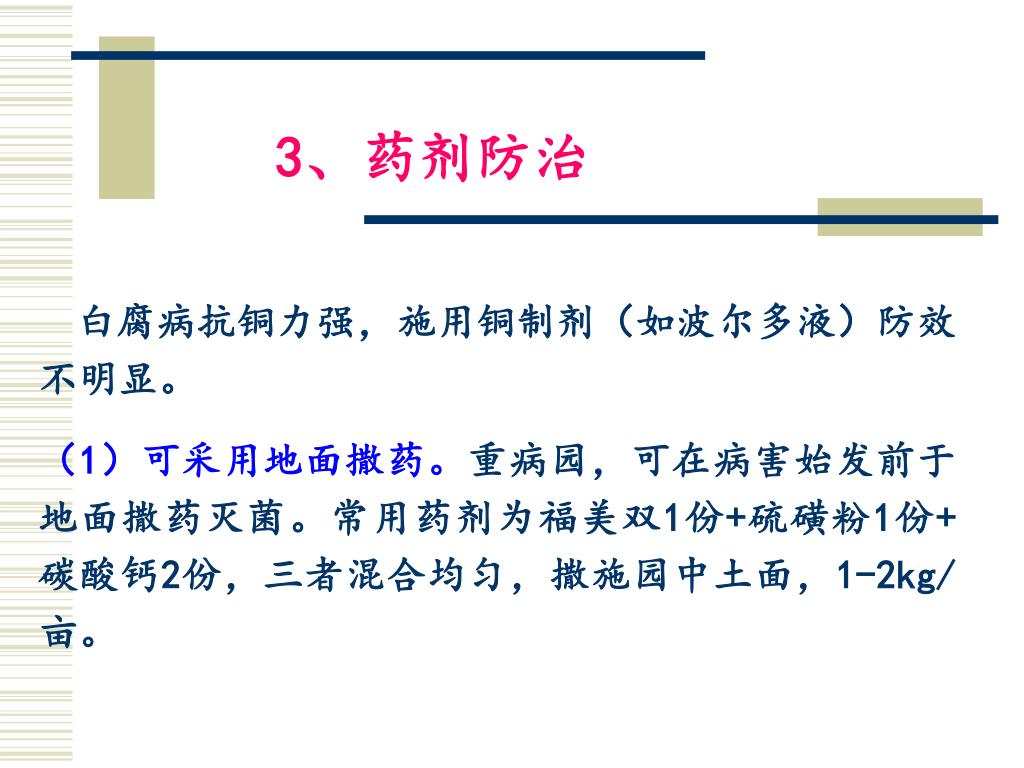 3、药剂防治

白腐病抗铜力强，施用铜制剂（如波尔多液）防效不明显。

（1）可采用地面撒药。重病园，可在病害始发前于地面撒药灭菌。常用药剂为福美双1份+硫磺粉1份+碳酸钙2份，三者混合均匀，撒施园中土面，1-2kg/亩。